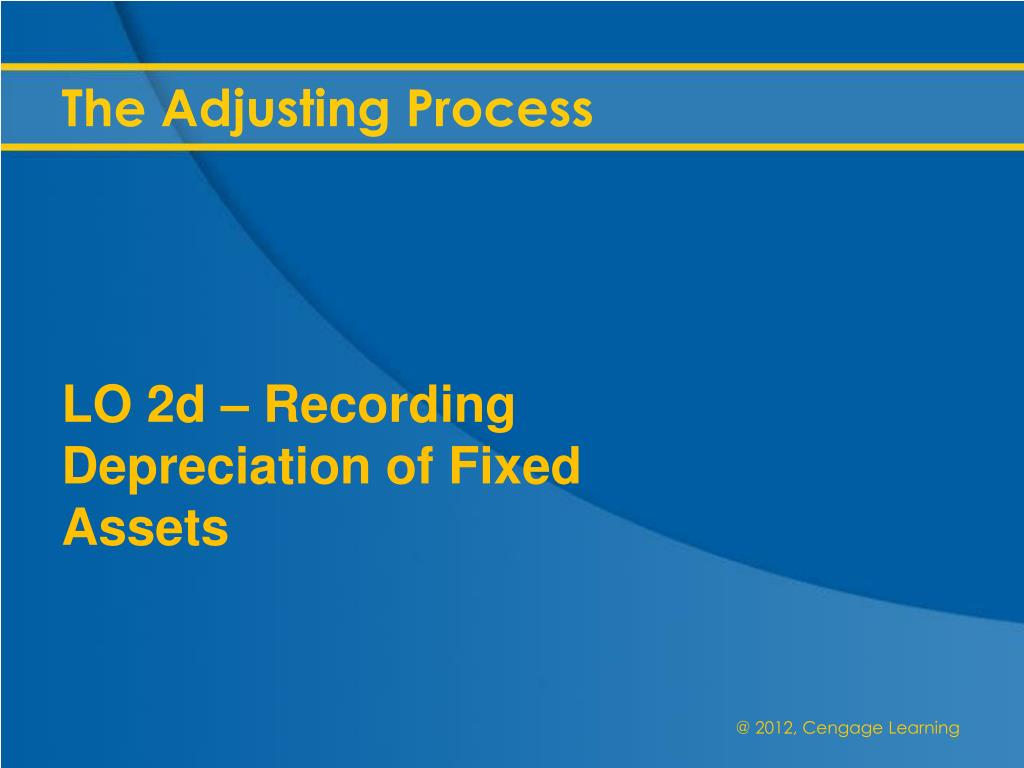 The Adjusting Process

LO 2d – Recording Depreciation of Fixed Assets

@ 2012, Cengage Learning